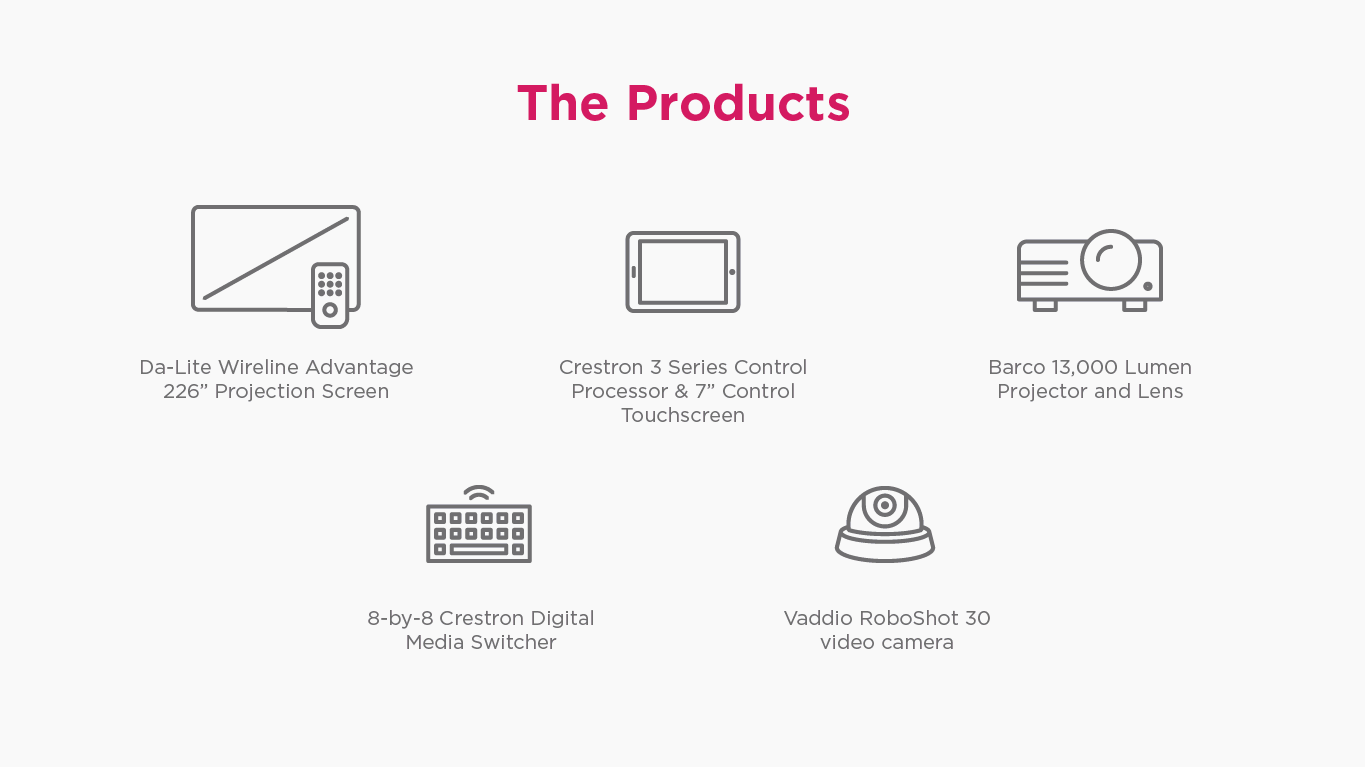 The Products

Da-Lite Wireline Advantage 226” Projection Screen

Crestron 3 Series Control Processor & 7” Control Touchscreen

Barco 13,000 Lumen Projector and Lens

8-by-8 Crestron Digital Media Switcher

Vaddio RoboShot 30 video camera